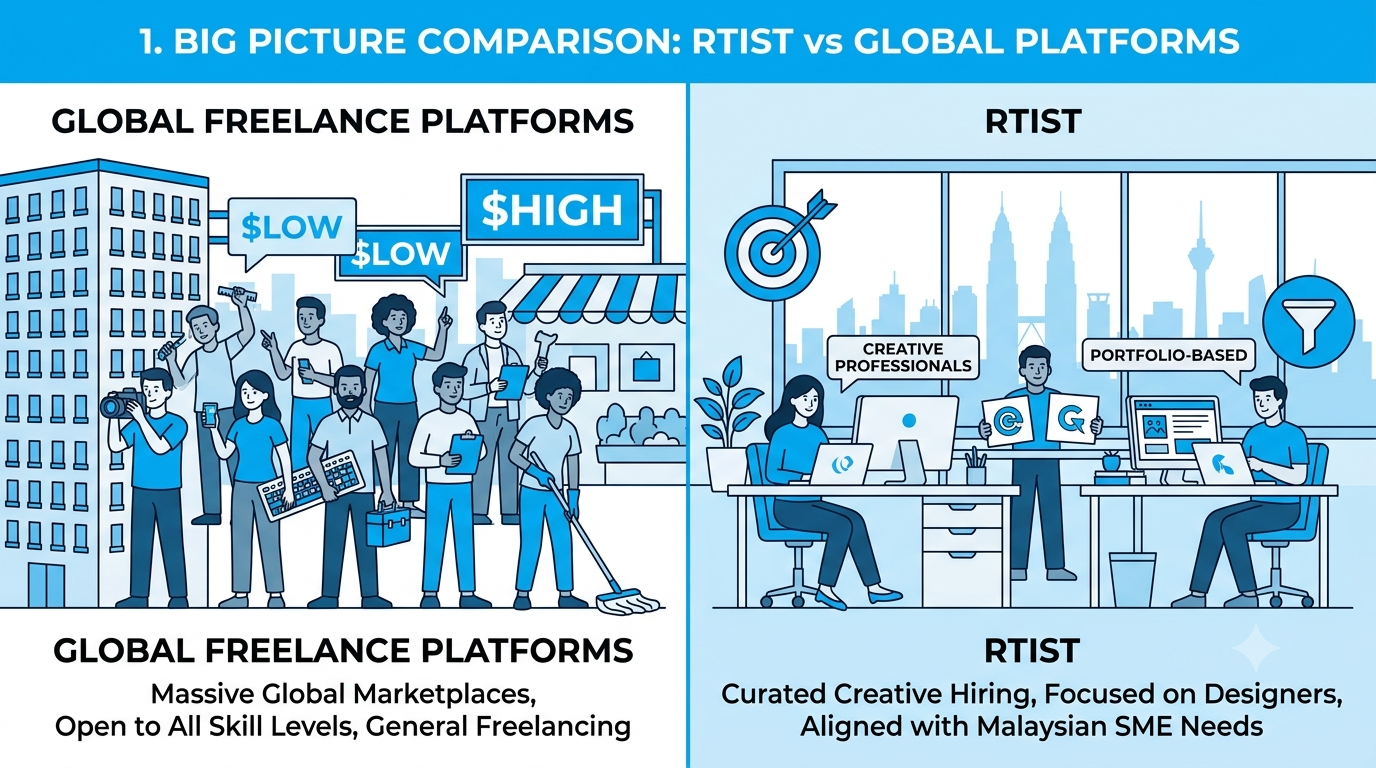 1. BIG PICTURE COMPARISON: RTIST vs GLOBAL PLATFORMS

GLOBAL FREELANCE PLATFORMS

$LOW

$LOW

$HIGH

GLOBAL FREELANCE PLATFORMS

Massive Global Marketplaces, Open to All Skill Levels, General Freelancing

RTIST

CREATIVE PROFESSIONALS

PORTFOLIO-BASED

RTIST

Curated Creative Hiring, Focused on Designers, Aligned with Malaysian SME Needs